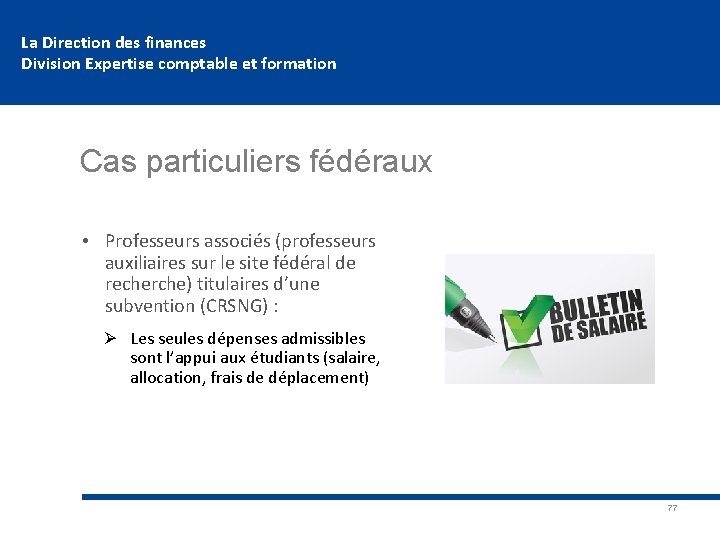 La Direction des finances
Division Expertise comptable et formation

Cas particuliers fédéraux

• Professeurs associés (professeurs auxiliaires sur le site fédéral de recherche) titulaires d'une subvention (CRSNG) :

➢ Les seules dépenses admissibles sont l'appui aux étudiants (salaire, allocation, frais de déplacement)

BULLETIN DE SALAIRE

77